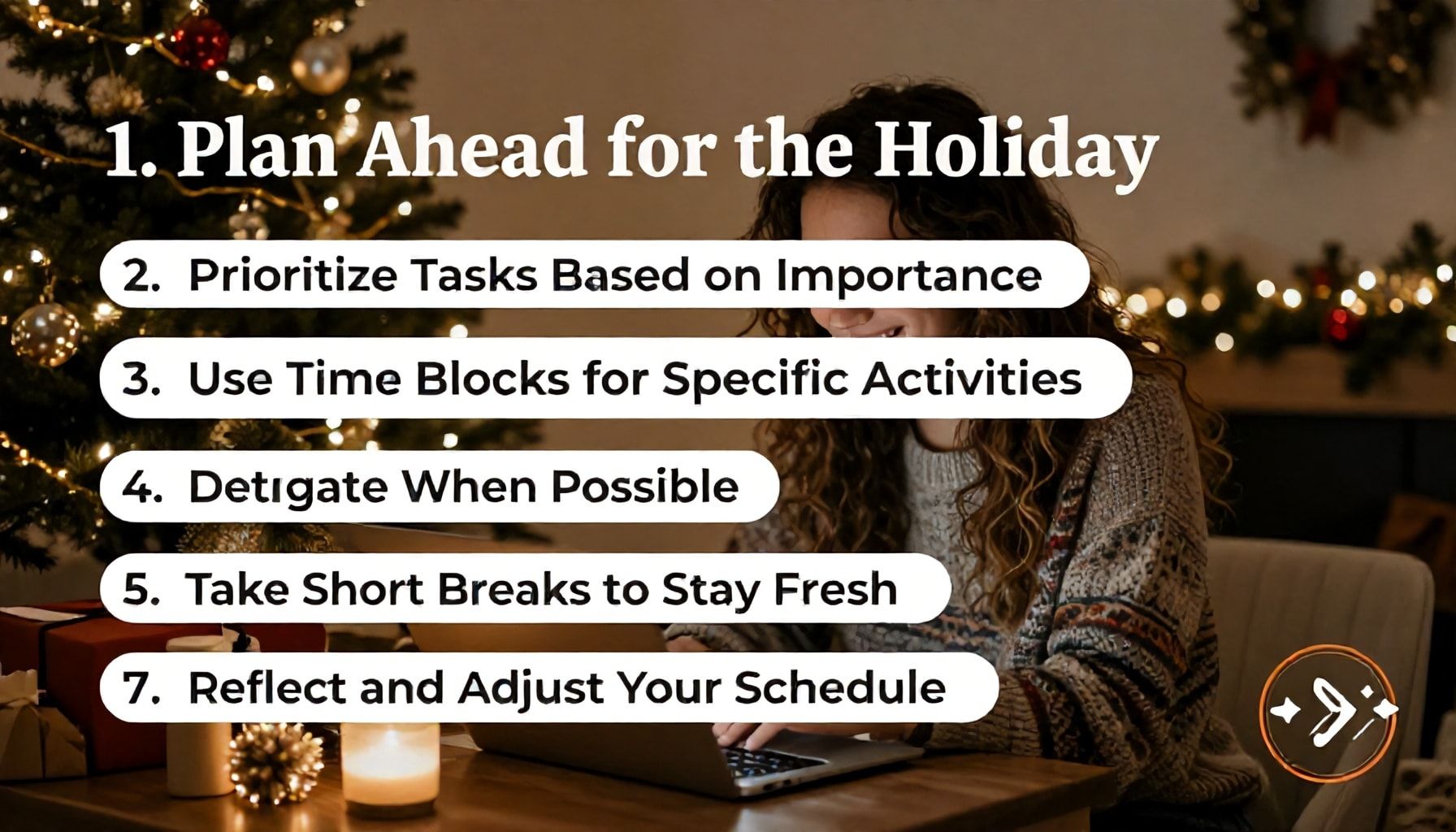 1. Plan Ahead for the Holiday

2. Prioritize Tasks Based on Importance

3. Use Time Blocks for Specific Activities

4. Detıgate When Possible

5. Take Short Breaks to Stay Fresh

7. Reflect and Adjust Your Schedule